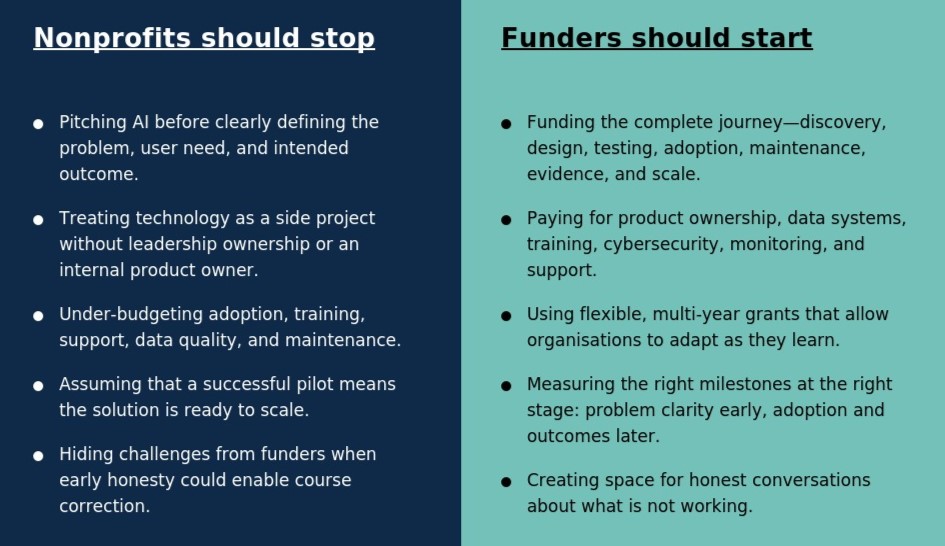 Nonprofits should stop

- Pitching AI before clearly defining the problem, user need, and intended outcome.
- Treating technology as a side project without leadership ownership or an internal product owner.
- Under-budgeting adoption, training, support, data quality, and maintenance.
- Assuming that a successful pilot means the solution is ready to scale.
- Hiding challenges from funders when early honesty could enable course correction.

Funders should start

- Funding the complete journey—discovery, design, testing, adoption, maintenance, evidence, and scale.
- Paying for product ownership, data systems, training, cybersecurity, monitoring, and support.
- Using flexible, multi-year grants that allow organisations to adapt as they learn.
- Measuring the right milestones at the right stage: problem clarity early, adoption and outcomes later.
- Creating space for honest conversations about what is not working.